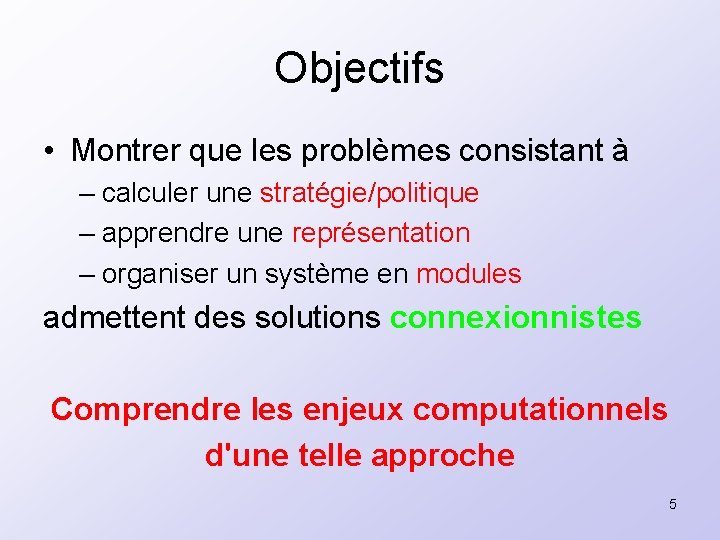 Objectifs

• Montrer que les problèmes consistant à
– calculer une stratégie/politique
– apprendre une représentation
– organiser un système en modules
admettent des solutions connexionnistes

Comprendre les enjeux computationnels d'une telle approche

5